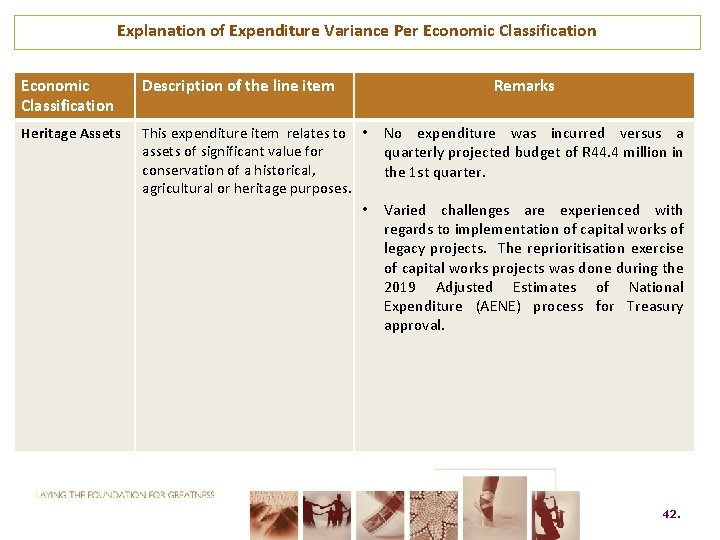 Explanation of Expenditure Variance Per Economic Classification

| Economic Classification | Description of the line item | Remarks |
|---|---|---|
| Heritage Assets | This expenditure item relates to assets of significant value for conservation of a historical, agricultural or heritage purposes. | • No expenditure was incurred versus a quarterly projected budget of R44.4 million in the 1st quarter. • Varied challenges are experienced with regards to implementation of capital works of legacy projects. The reprioritisation exercise of capital works projects was done during the 2019 Adjusted Estimates of National Expenditure (AENE) process for Treasury approval. |

LAYING THE FOUNDATION FOR GREATNESS

42.